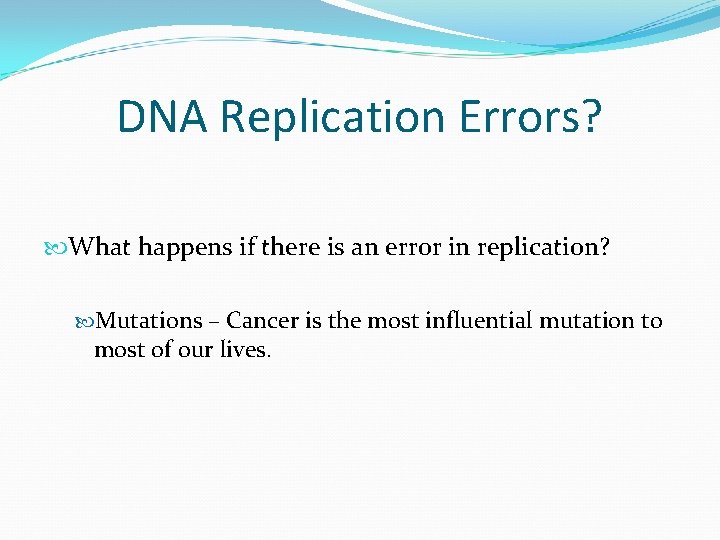 DNA Replication Errors?

What happens if there is an error in replication?

Mutations – Cancer is the most influential mutation to most of our lives.